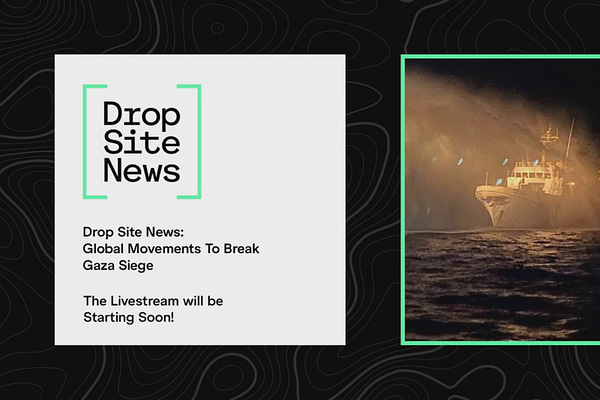 Drop Site News

Drop Site News: Global Movements To Break Gaza Siege

The Livestream will be Starting Soon!